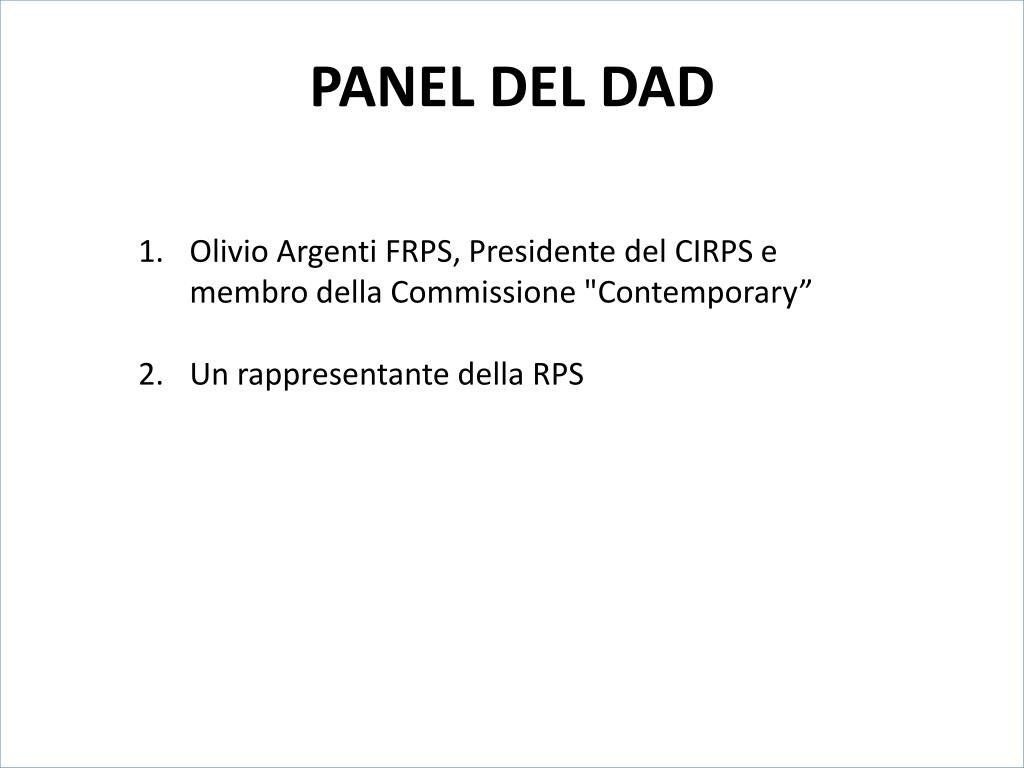 PANEL DEL DAD

1. Olivio Argenti FRPS, Presidente del CIRPS e membro della Commissione "Contemporary”

2. Un rappresentante della RPS